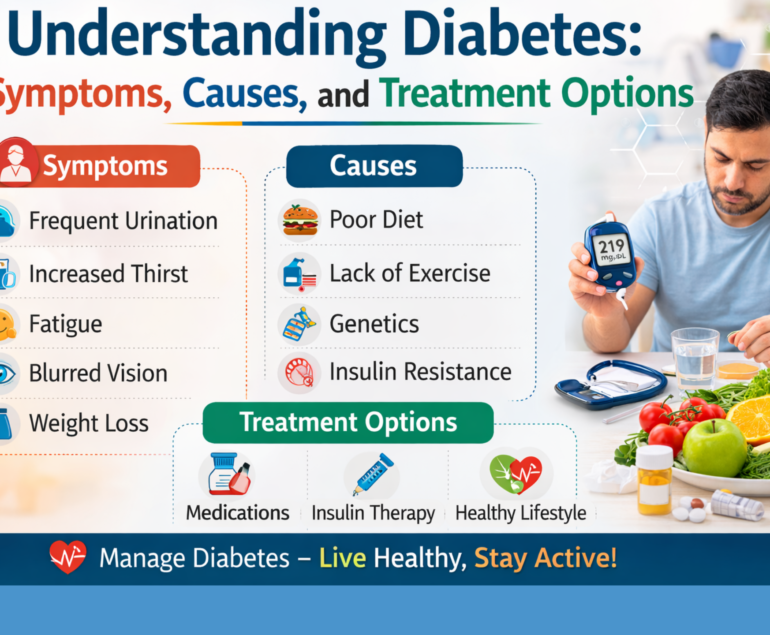 Understanding Diabetes:
Symptoms, Causes, and Treatment Options

Symptoms

Frequent Urination

Increased Thirst

Fatigue

Blurred Vision

Weight Loss

Causes

Poor Diet

Lack of Exercise

Genetics

Insulin Resistance

219 mg/dL

Treatment Options

Medications

Insulin Therapy

Healthy Lifestyle

Manage Diabetes – Live Healthy, Stay Active!